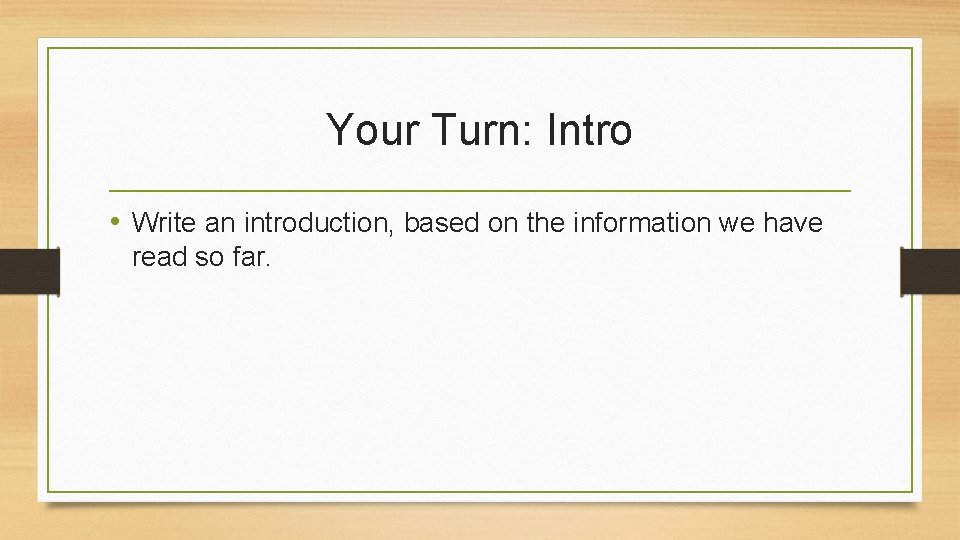 Your Turn: Intro

• Write an introduction, based on the information we have read so far.